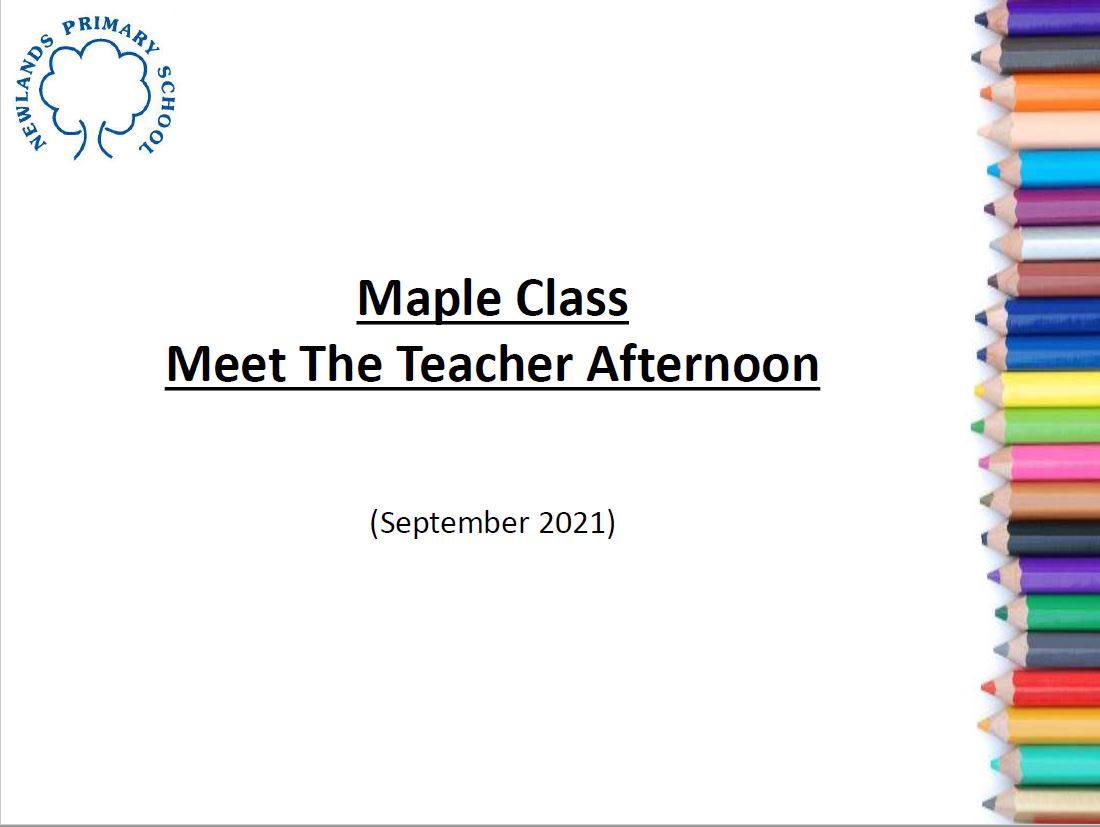 NEWLANDS PRIMARY SCHOOL

Maple Class
Meet The Teacher Afternoon

(September 2021)